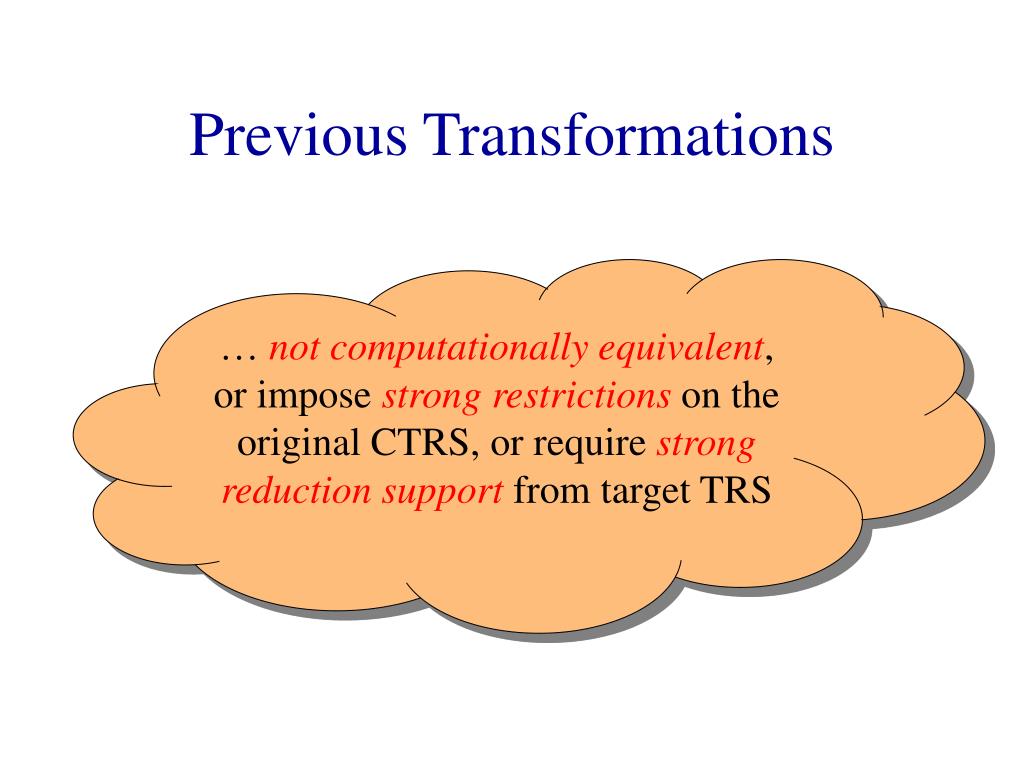 Previous Transformations

… not computationally equivalent, or impose strong restrictions on the original CTRS, or require strong reduction support from target TRS